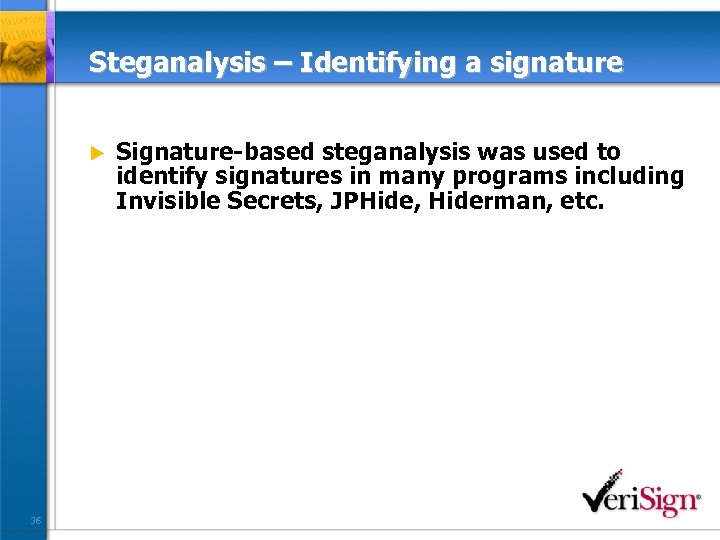 Steganalysis – Identifying a signature

► Signature-based steganalysis was used to identify signatures in many programs including Invisible Secrets, JPHide, Hiderman, etc.

36

VeriSign®